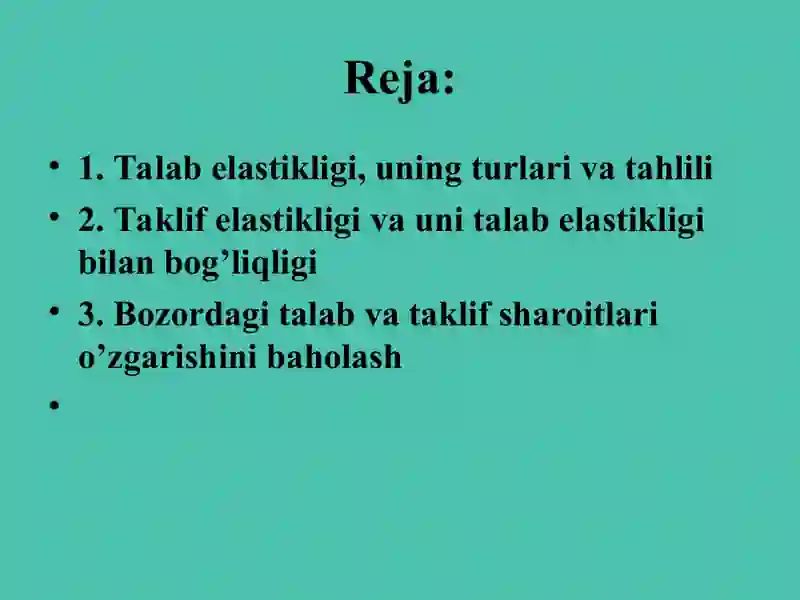 Reja:

• 1. Talab elastikligi, uning turlari va tahlili
• 2. Taklif elastikligi va uni talab elastikligi bilan bog’liqligi
• 3. Bozordagi talab va taklif sharoitlari o’zgarishini baholash
•